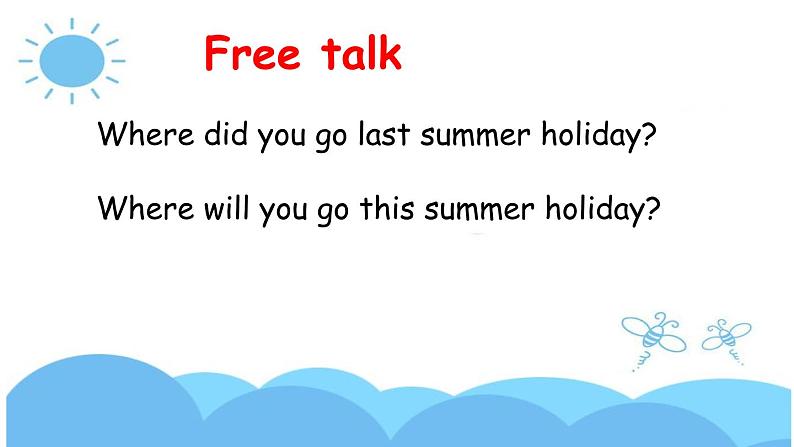 Free talk

Where did you go last summer holiday?

Where will you go this summer holiday?